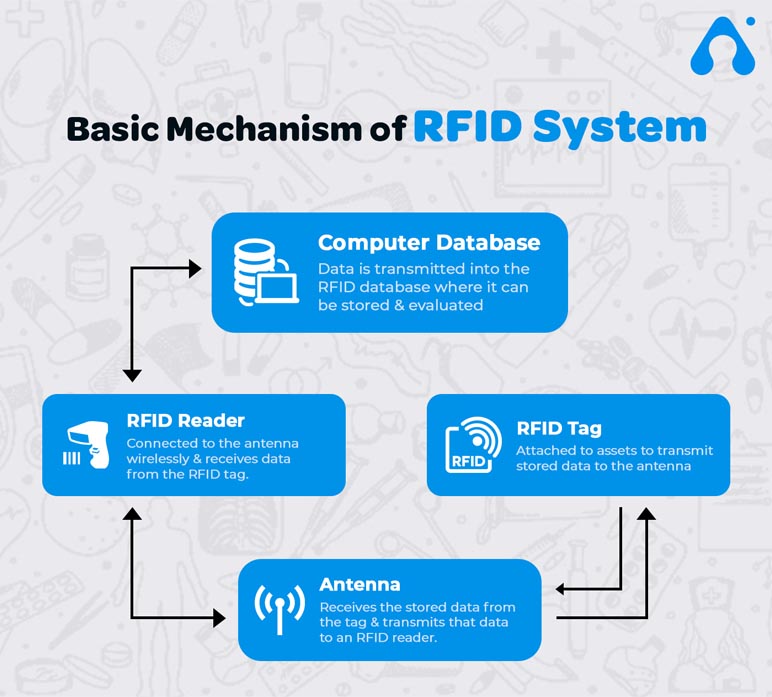 Basic Mechanism of RFID System

Computer Database
Data is transmitted into the RFID database where it can be stored & evaluated

RFID Reader
Connected to the antenna wirelessly & receives data from the RFID tag.

RFID
RFID Tag
Attached to assets to transmit stored data to the antenna

Antenna
Receives the stored data from the tag & transmits that data to an RFID reader.